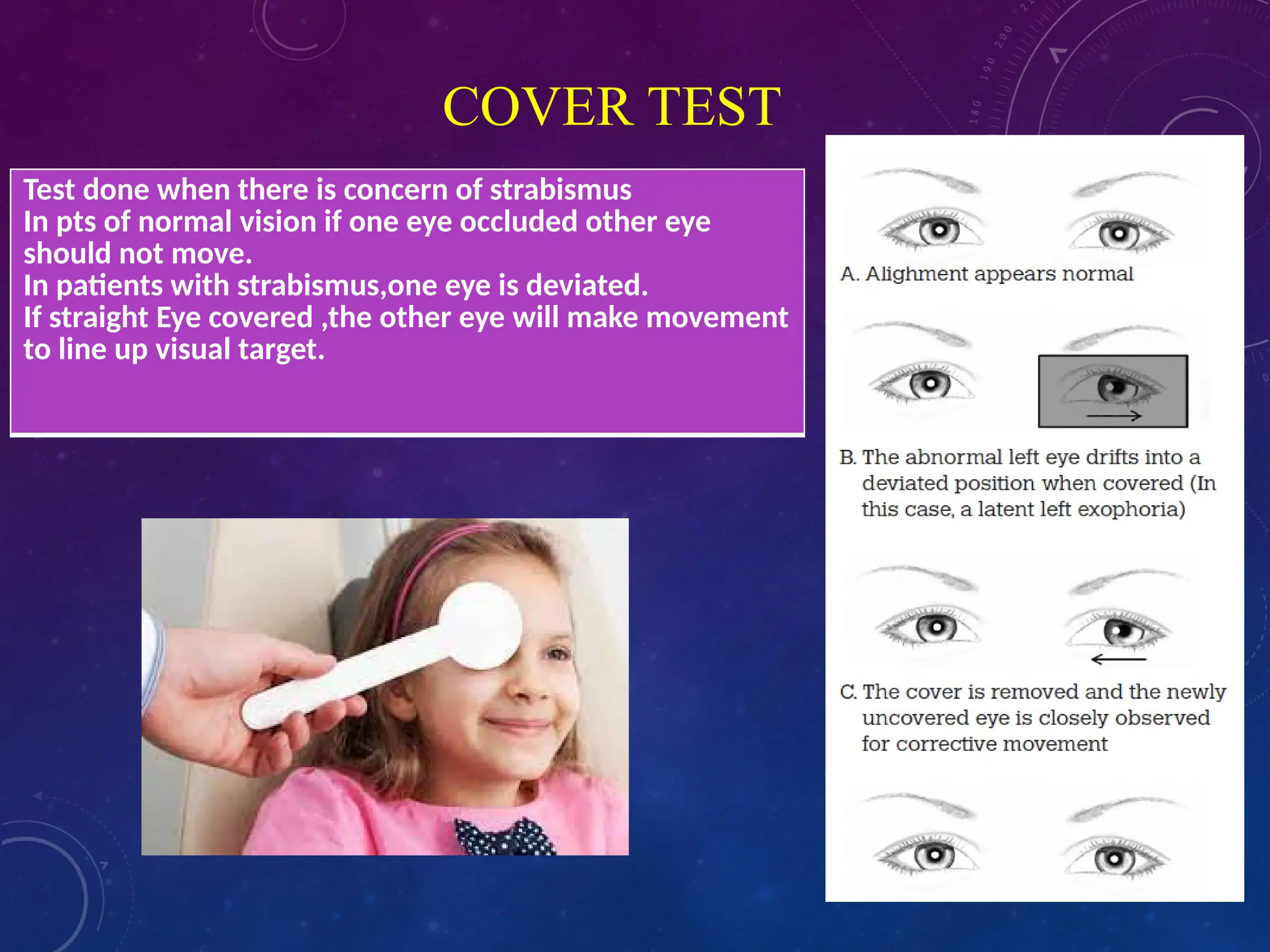 COVER TEST

Test done when there is concern of strabismus
In pts of normal vision if one eye occluded other eye should not move.
In patients with strabismus,one eye is deviated.
If straight Eye covered ,the other eye will make movement to line up visual target.

A. Alighment appears normal

B. The abnormal left eye drifts into a deviated position when covered (In this case, a latent left exophoria)

C. The cover is removed and the newly uncovered eye is closely observed for corrective movement